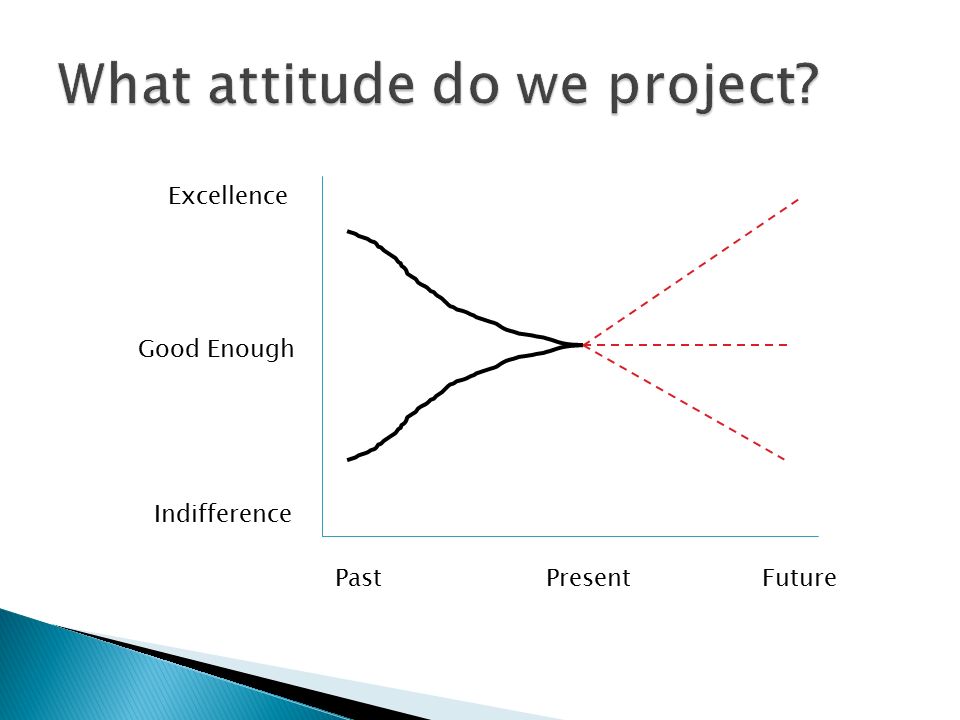 What attitude do we project?

Excellence

Good Enough

Indifference

Past

Present

Future